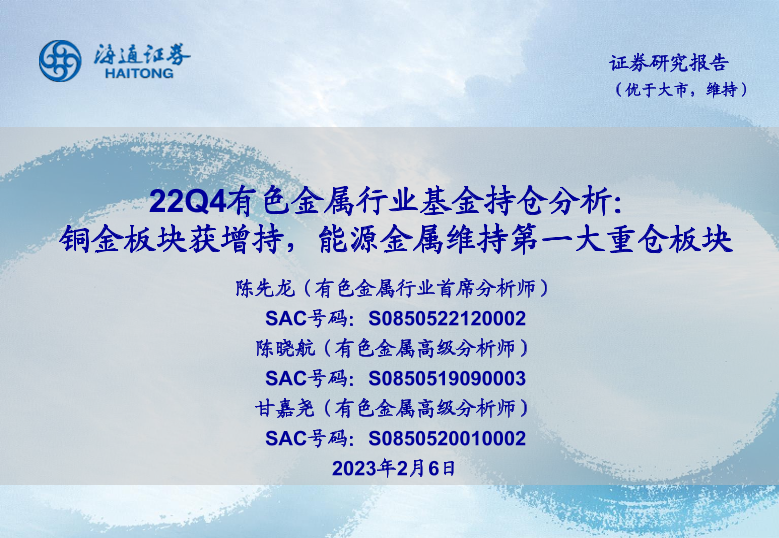 海通证券
HAITONG

证券研究报告
（优于大市，维持）

22Q4有色金属行业基金持仓分析：
铜金板块获增持，能源金属维持第一大重仓板块

陈先龙（有色金属行业首席分析师）
SAC号码：S0850522120002
陈晓航（有色金属高级分析师）
SAC号码：S0850519090003
甘嘉尧（有色金属高级分析师）
SAC号码：S0850520010002
2023年2月6日